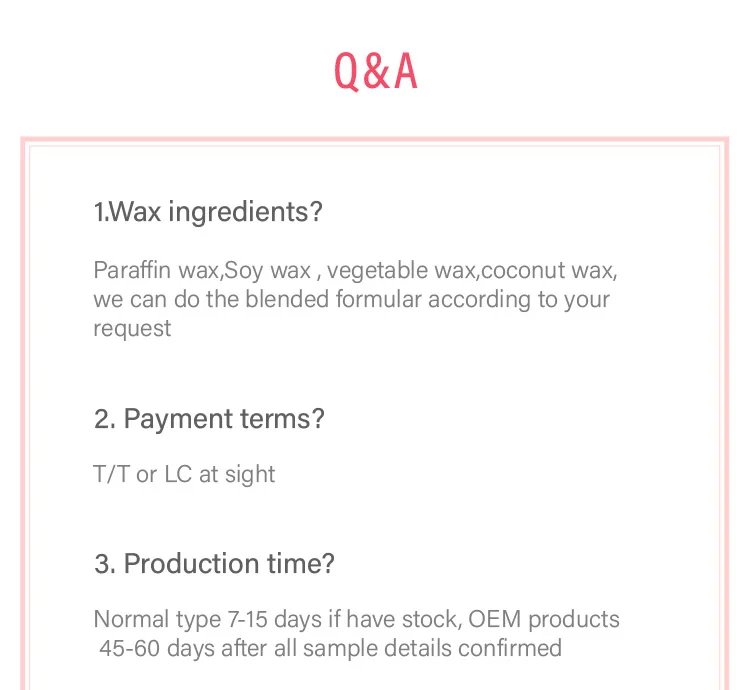 Q&A

1.Wax ingredients?

Paraffin wax,Soy wax , vegetable wax,coconut wax, we can do the blended formular according to your request

2. Payment terms?

T/T or LC at sight

3. Production time?

Normal type 7-15 days if have stock, OEM products 45-60 days after all sample details confirmed